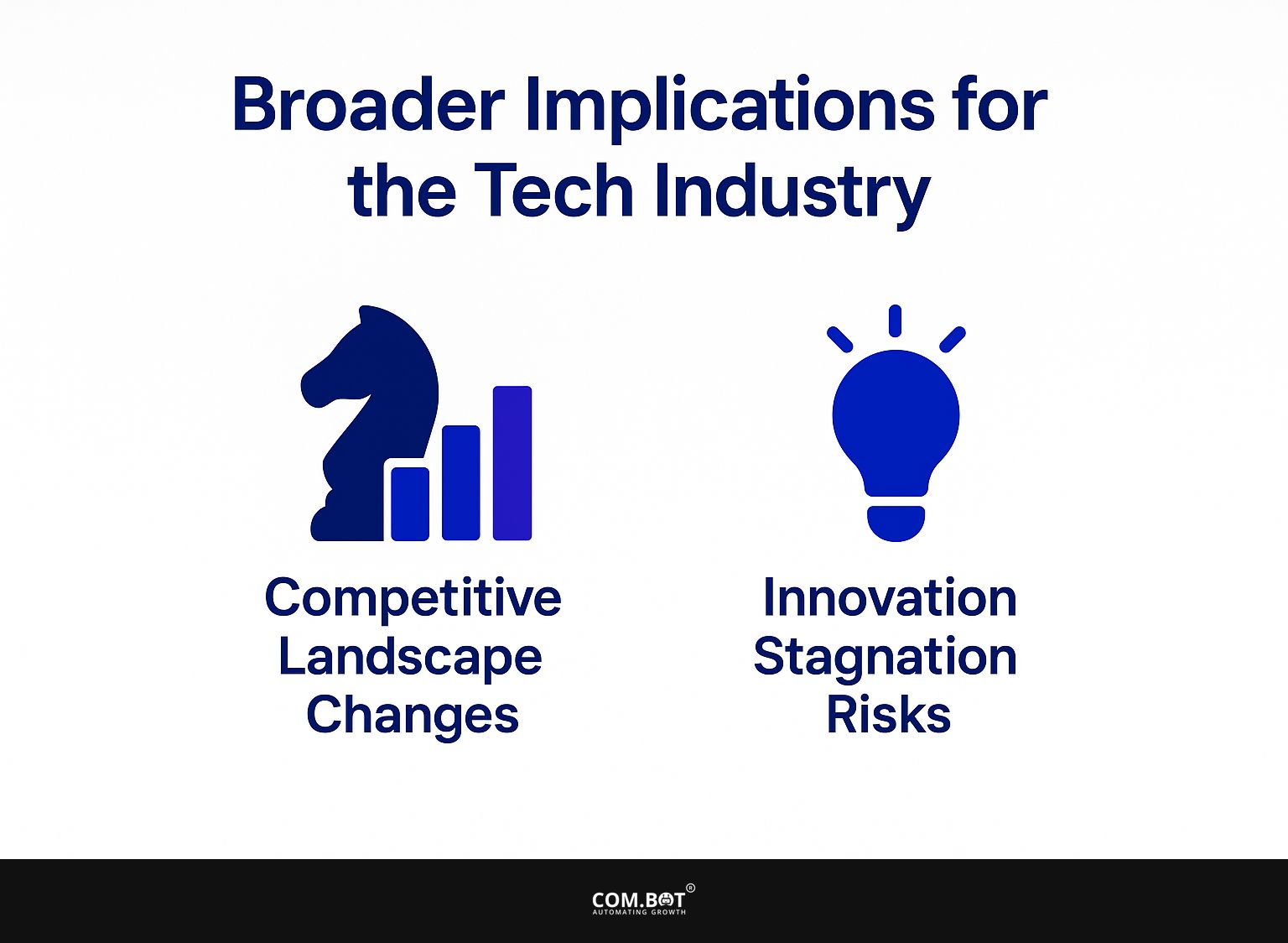 Broader Implications for the Tech Industry

Competitive Landscape Changes

Innovation Stagnation Risks

COM.BOT®
AUTOMATING GROWTH